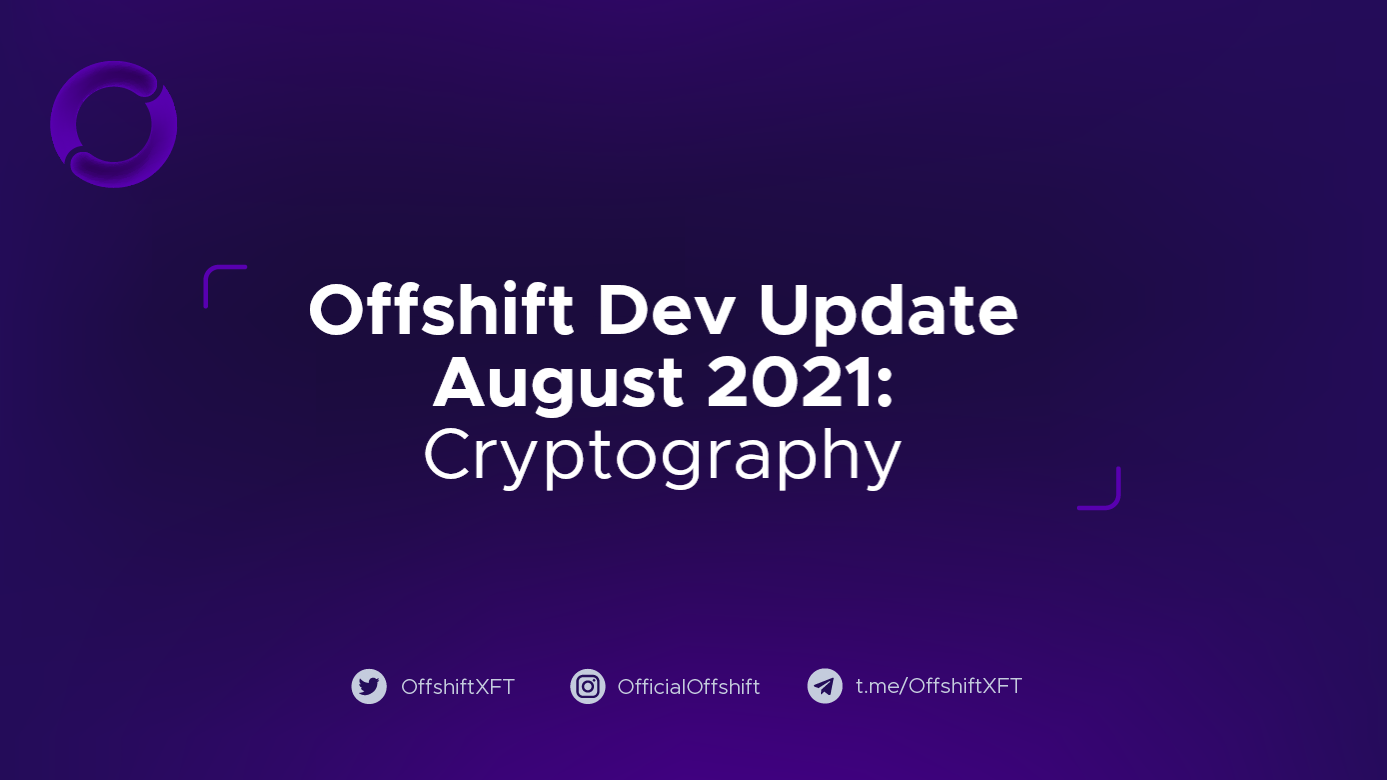 Offshift Dev Update August 2021: Cryptography

OffshiftXFT OfficialOffshift t.me/OffshiftXFT